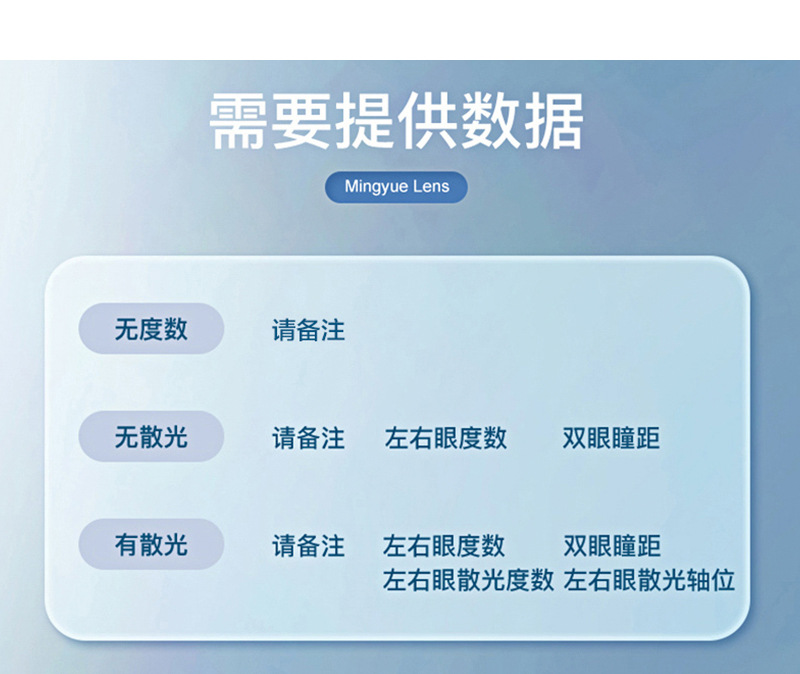 需要提供数据

Mingyue Lens

无度数 请备注

无散光 请备注 左右眼度数 双眼瞳距

有散光 请备注 左右眼度数 双眼瞳距
左右眼散光度数 左右眼散光轴位